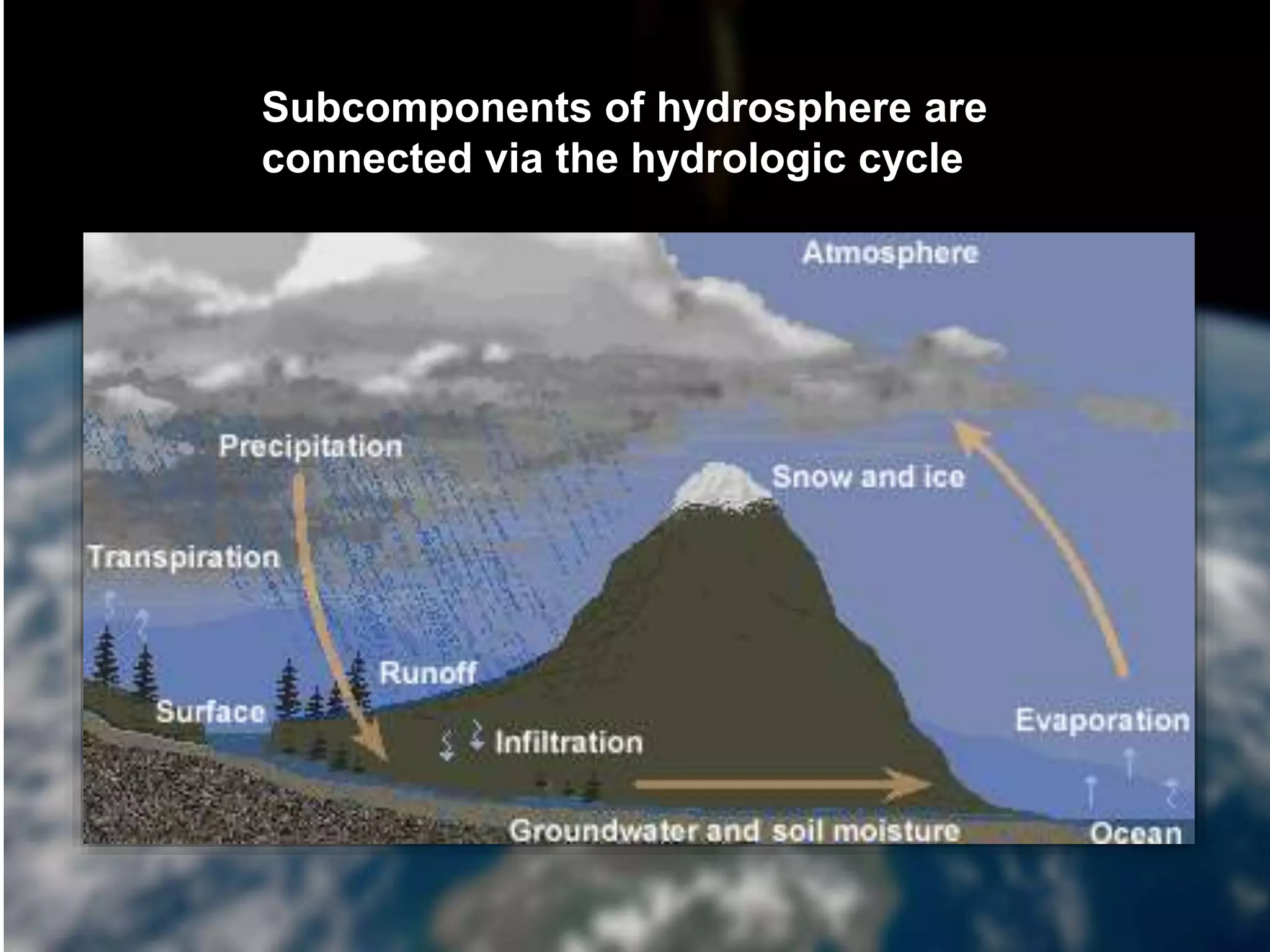 Subcomponents of hydrosphere are connected via the hydrologic cycle

Atmosphere

Precipitation

Snow and ice

Transpiration

Runoff

Surface

Infiltration

Evaporation

Groundwater and soil moisture

Ocean